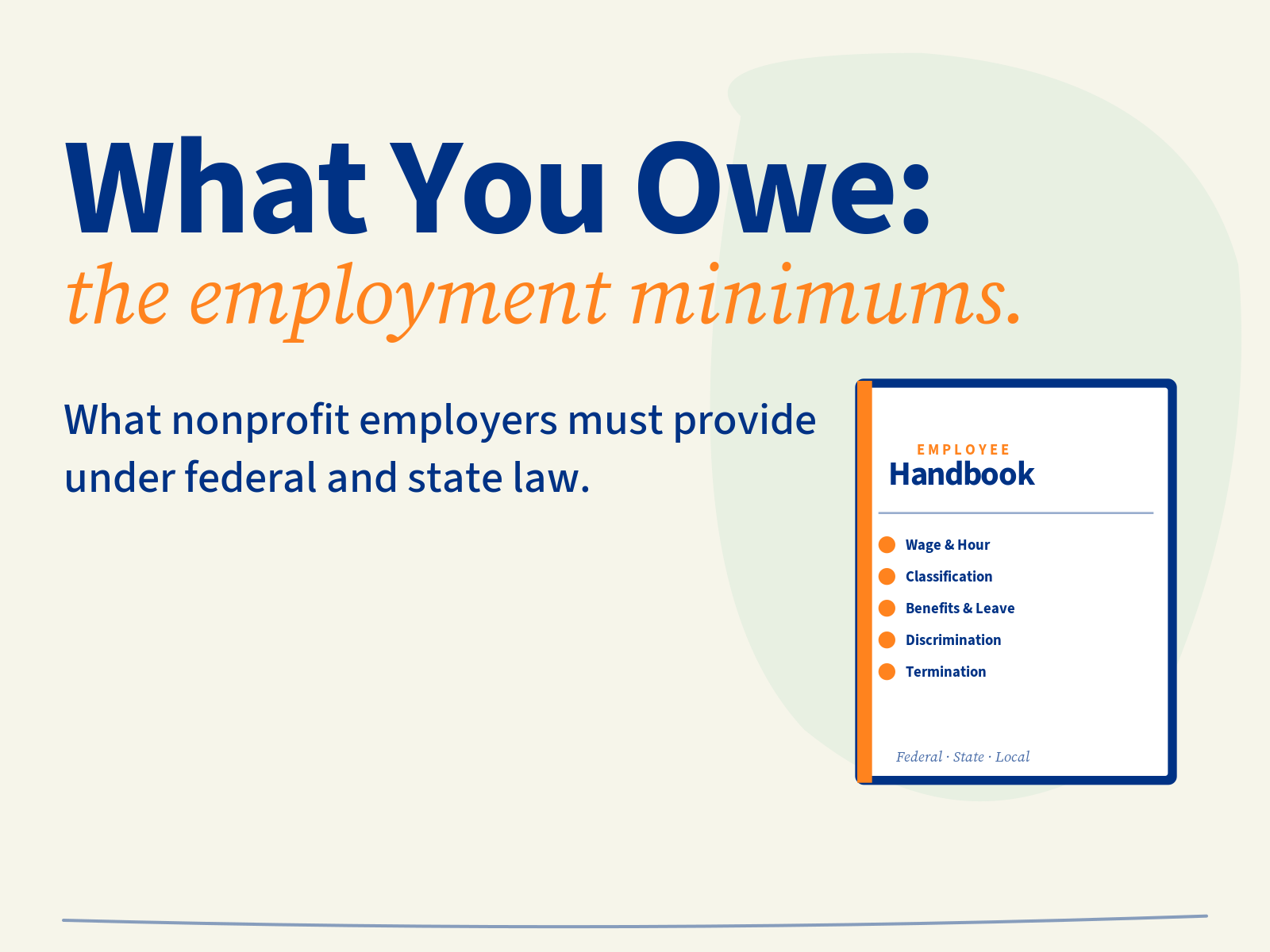 What You Owe:
the employment minimums.

What nonprofit employers must provide under federal and state law.

EMPLOYEE
Handbook

Wage & Hour
Classification
Benefits & Leave
Discrimination
Termination

Federal · State · Local